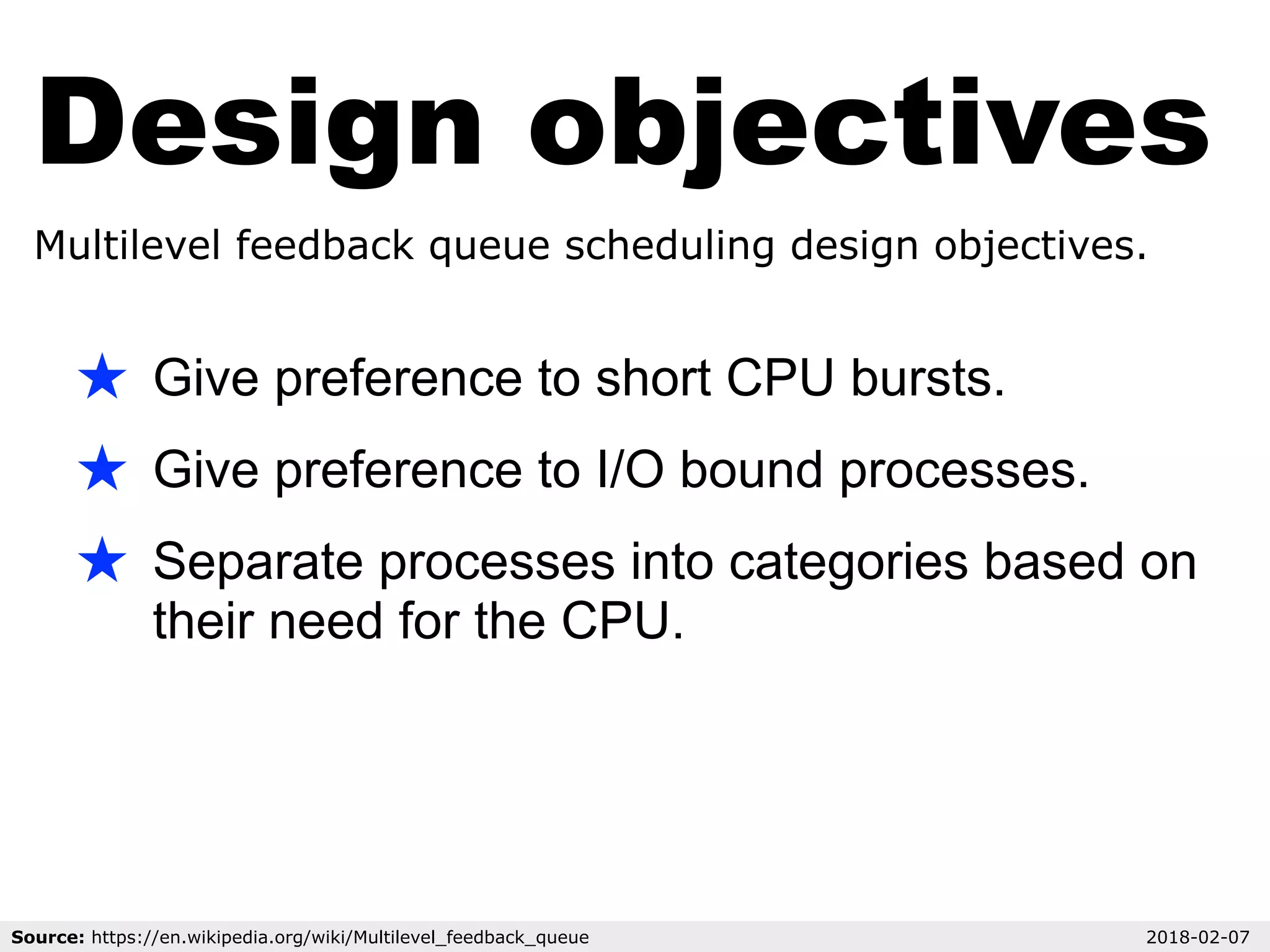 Design objectives

Multilevel feedback queue scheduling design objectives.

★ Give preference to short CPU bursts.

★ Give preference to I/O bound processes.

★ Separate processes into categories based on their need for the CPU.

Source: https://en.wikipedia.org/wiki/Multilevel_feedback_queue

2018-02-07